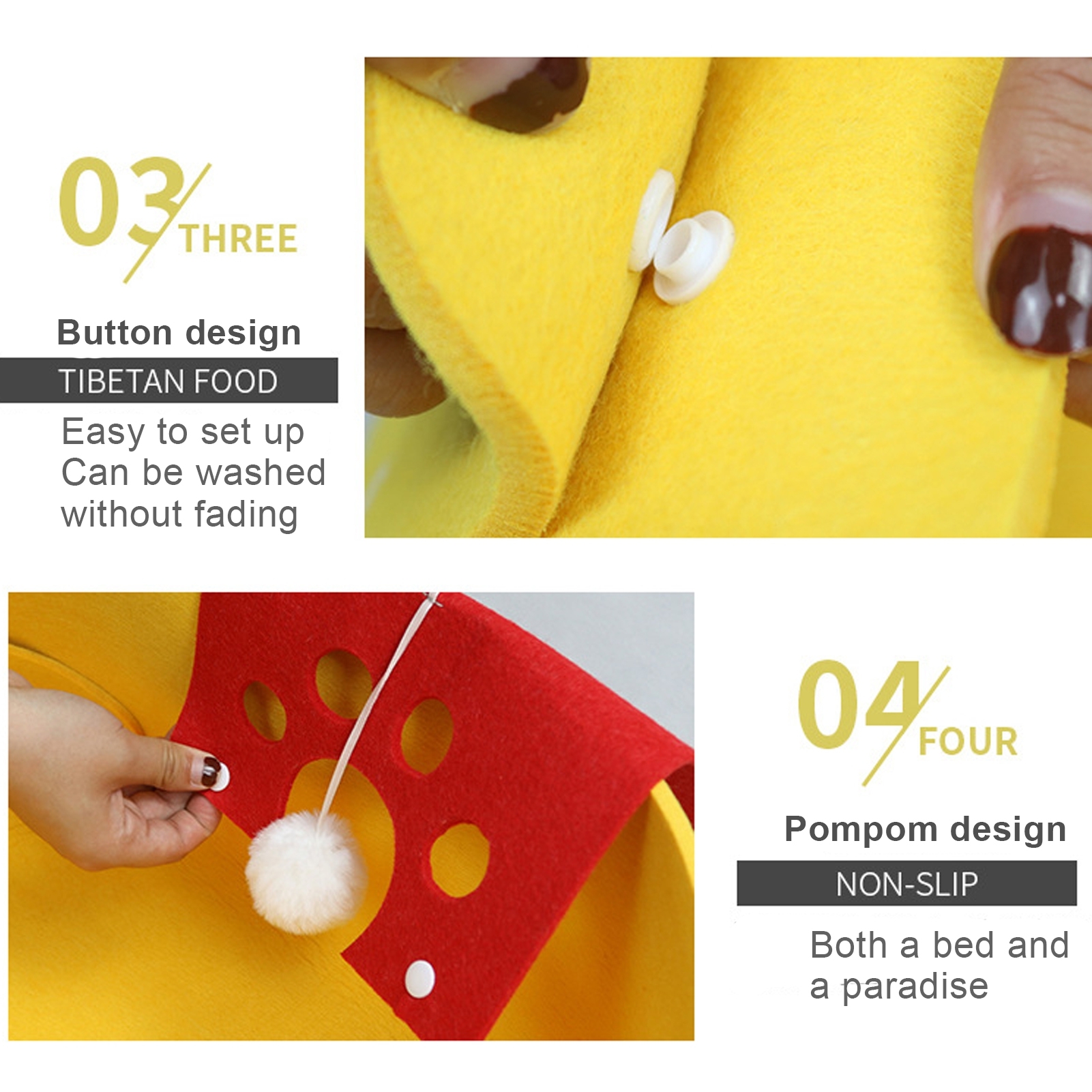 03 THREE

Button design

TIBETAN FOOD

Easy to set up
Can be washed without fading

04 FOUR

Pompom design

NON-SLIP

Both a bed and a paradise